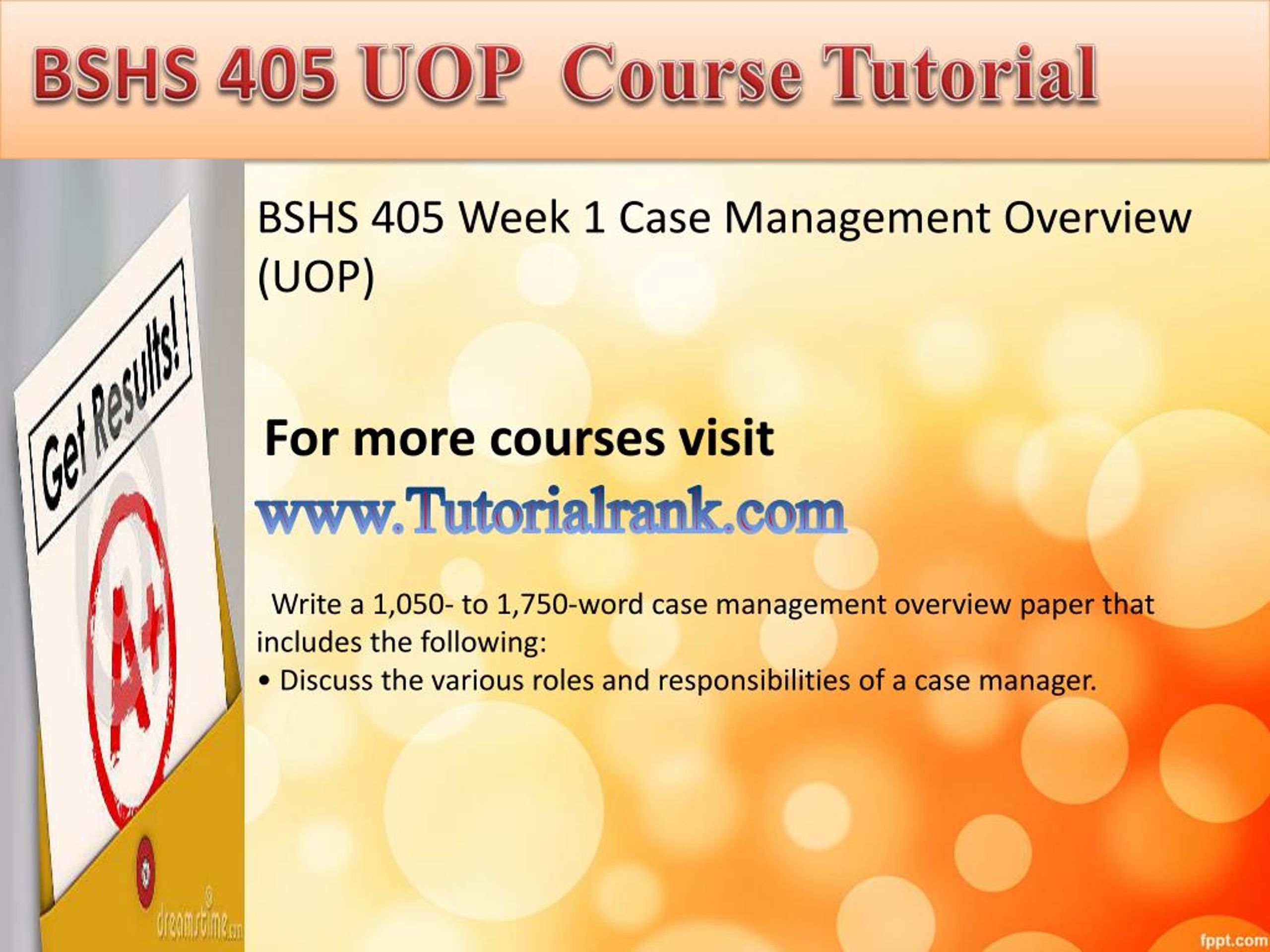 BSHS 405 UOP Course Tutorial

Get Results!

A+

dreamstime.com

BSHS 405 Week 1 Case Management Overview (UOP)

For more courses visit

www.Tutorialrank.com

Write a 1,050- to 1,750-word case management overview paper that includes the following:

• Discuss the various roles and responsibilities of a case manager.

fppt.com